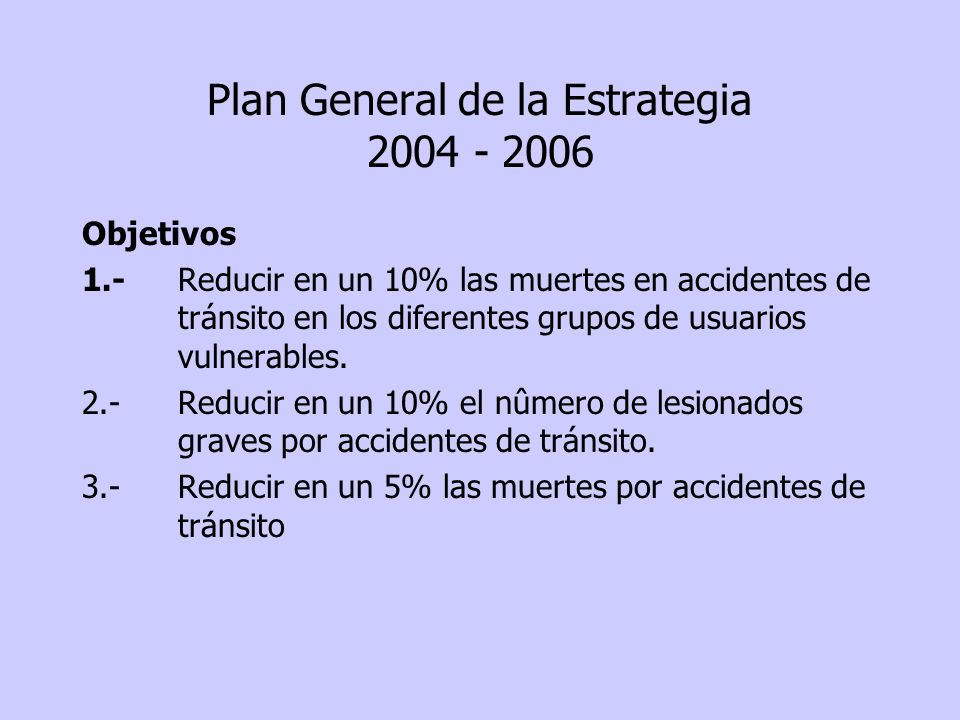 Plan General de la Estrategia
2004 - 2006

Objetivos

1.- Reducir en un 10% las muertes en accidentes de tránsito en los diferentes grupos de usuarios vulnerables.

2.- Reducir en un 10% el nûmero de lesionados graves por accidentes de tránsito.

3.- Reducir en un 5% las muertes por accidentes de tránsito